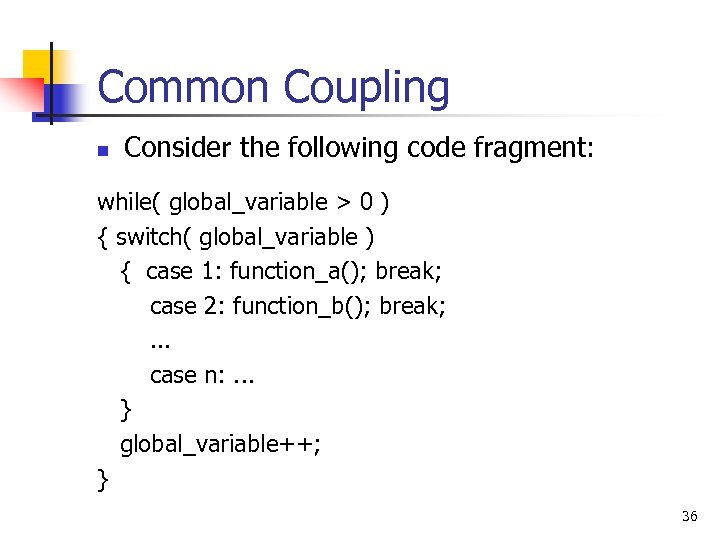 Common Coupling

Consider the following code fragment:

while( global_variable > 0 )
{ switch( global_variable )
{ case 1: function_a(); break;
case 2: function_b(); break;
...
case n: ...
}
global_variable++;
}

36